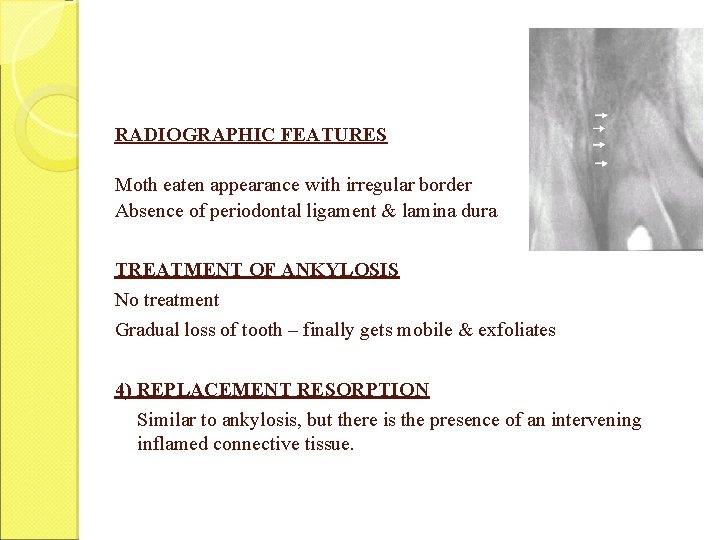 RADIOGRAPHIC FEATURES

Moth eaten appearance with irregular border
Absence of periodontal ligament & lamina dura

TREATMENT OF ANKYLOSIS
No treatment
Gradual loss of tooth – finally gets mobile & exfoliates

4) REPLACEMENT RESORPTION
Similar to ankylosis, but there is the presence of an intervening inflamed connective tissue.